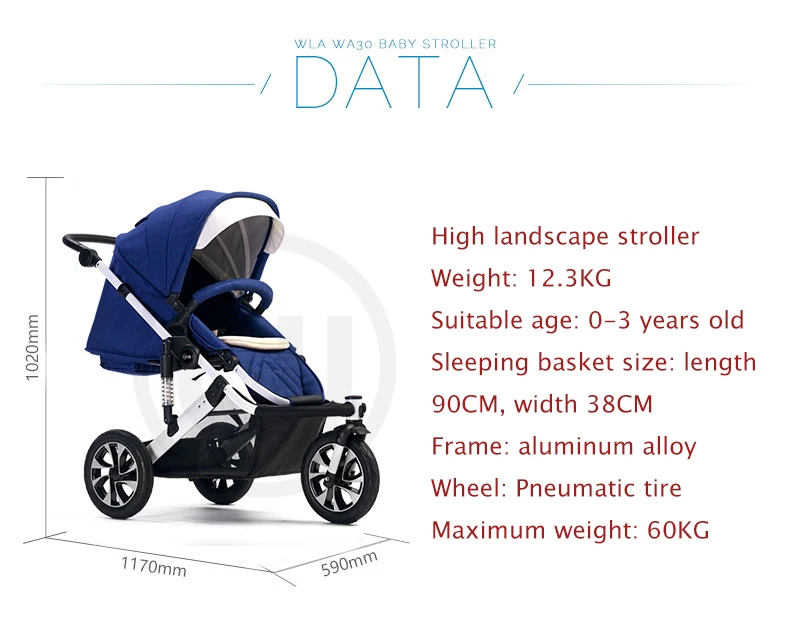 WLA WA30 BABY STROLLER
DATA

1020mm

1170mm

590mm

High landscape stroller
Weight: 12.3KG
Suitable age: 0-3 years old
Sleeping basket size: length 90CM, width 38CM
Frame: aluminum alloy
Wheel: Pneumatic tire
Maximum weight: 60KG